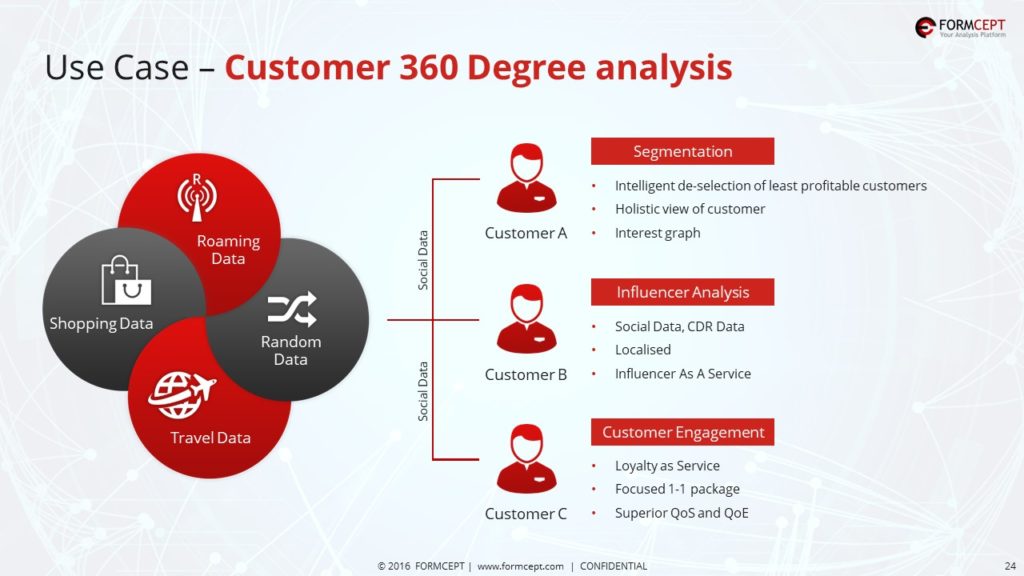 FORMCEPT
Your Analysis Platform

Use Case – Customer 360 Degree analysis

R

Roaming Data

Shopping Data

Random Data

Travel Data

Social Data

Social Data

Customer A

Customer B

Customer C

Segmentation
• Intelligent de-selection of least profitable customers
• Holistic view of customer
• Interest graph

Influencer Analysis
• Social Data, CDR Data
• Localised
• Influencer As A Service

Customer Engagement
• Loyalty as Service
• Focused 1-1 package
• Superior QoS and QoE

© 2016 FORMCEPT | www.formcept.com | CONFIDENTIAL

24